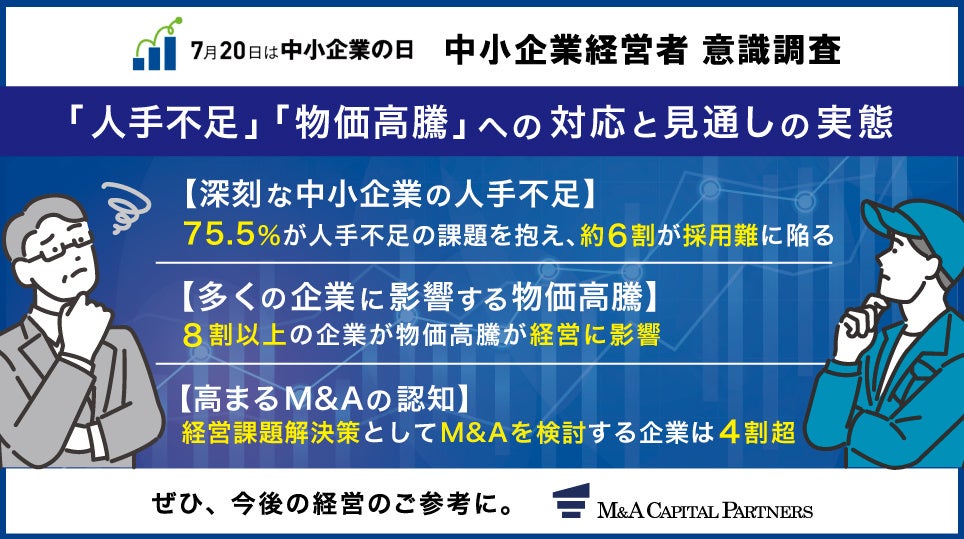 7月20日は中小企業の日　中小企業経営者 意識調査

「人手不足」「物価高騰」への対応と見通しの実態

【深刻な中小企業の人手不足】
75.5%が人手不足の課題を抱え、約6割が採用難に陥る

【多くの企業に影響する物価高騰】
8割以上の企業が物価高騰が経営に影響

【高まるM&Aの認知】
経営課題解決策としてM&Aを検討する企業は4割超

ぜひ、今後の経営のご参考に。　M&A CAPITAL PARTNERS